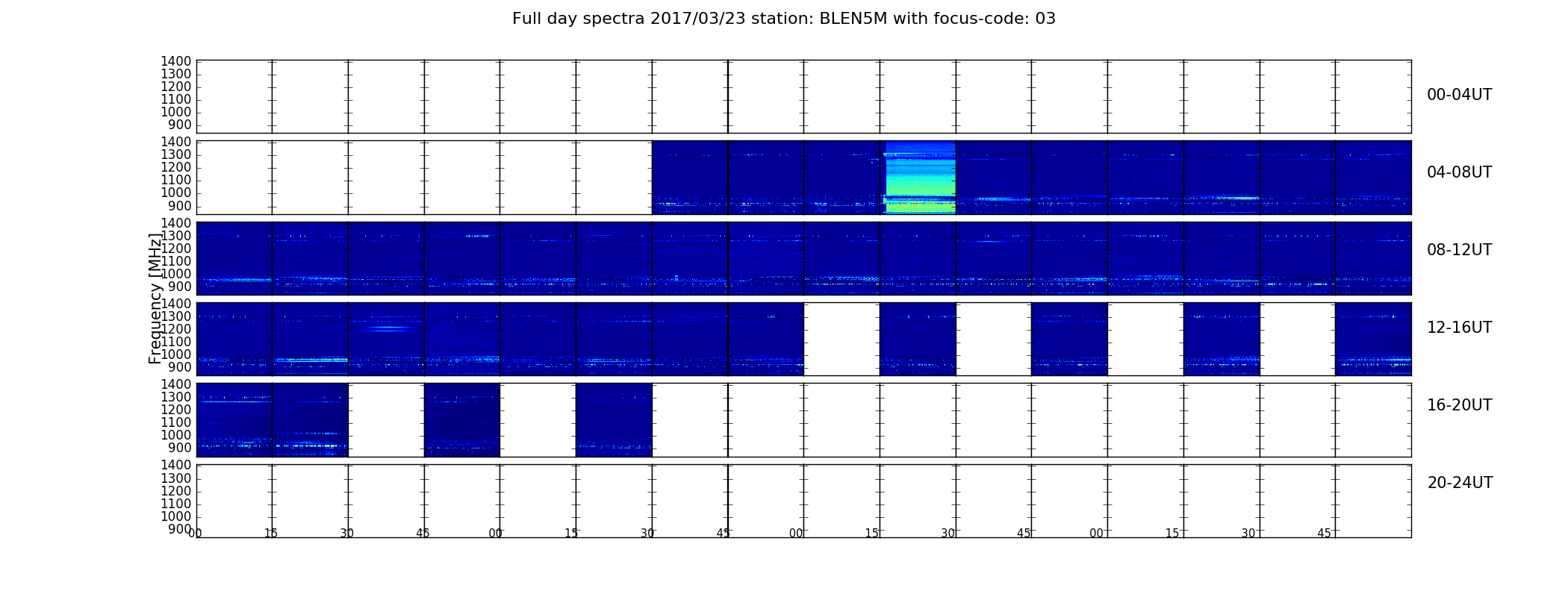 Full day spectra 2017/03/23 station: BLEN5M with focus-code: 03

Frequency [MHz]

1400
1300
1200
1100
1000
900
00-04UT

1400
1300
1200
1100
1000
900
04-08UT

1400
1300
1200
1100
1000
900
08-12UT

1400
1300
1200
1100
1000
900
12-16UT

1400
1300
1200
1100
1000
900
16-20UT

1400
1300
1200
1100
1000
900
20-24UT

00 15 30 45 00 15 30 45 00 15 30 45 00 15 30 45